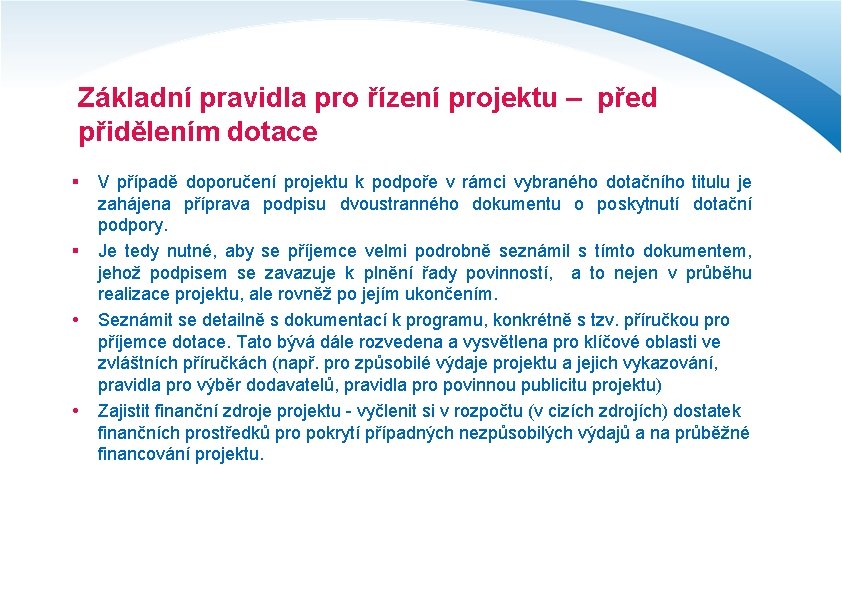 Základní pravidla pro řízení projektu – před přidělením dotace

▪ V případě doporučení projektu k podpoře v rámci vybraného dotačního titulu je zahájena příprava podpisu dvoustranného dokumentu o poskytnutí dotační podpory.

▪ Je tedy nutné, aby se příjemce velmi podrobně seznámil s tímto dokumentem, jehož podpisem se zavazuje k plnění řady povinností, a to nejen v průběhu realizace projektu, ale rovněž po jejím ukončením.

• Seznámit se detailně s dokumentací k programu, konkrétně s tzv. příručkou pro příjemce dotace. Tato bývá dále rozvedena a vysvětlena pro klíčové oblasti ve zvláštních příručkách (např. pro způsobilé výdaje projektu a jejich vykazování, pravidla pro výběr dodavatelů, pravidla pro povinnou publicitu projektu)

• Zajistit finanční zdroje projektu - vyčlenit si v rozpočtu (v cizích zdrojích) dostatek finančních prostředků pro pokrytí případných nezpůsobilých výdajů a na průběžné financování projektu.